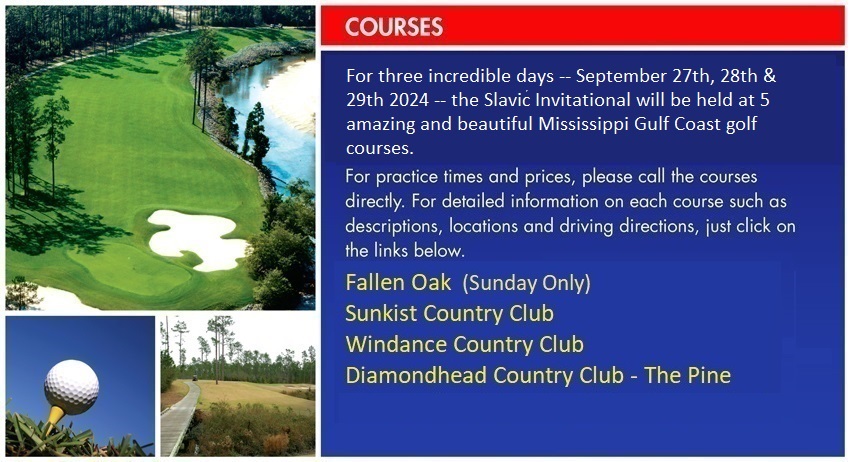 COURSES

For three incredible days -- September 27th, 28th & 29th 2024 -- the Slavic Invitational will be held at 5 amazing and beautiful Mississippi Gulf Coast golf courses.

For practice times and prices, please call the courses directly. For detailed information on each course such as descriptions, locations and driving directions, just click on the links below.

Fallen Oak (Sunday Only)
Sunkist Country Club
Windance Country Club
Diamondhead Country Club - The Pine